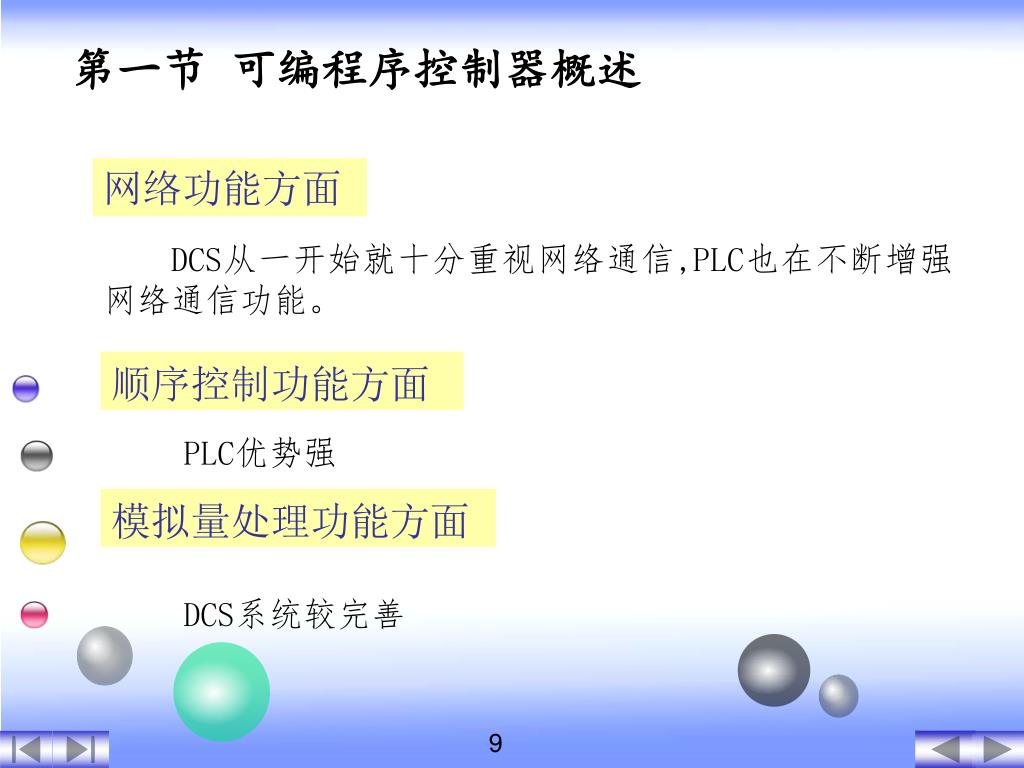 第一节 可编程序控制器概述

网络功能方面

DCS从一开始就十分重视网络通信,PLC也在不断增强网络通信功能。

顺序控制功能方面

PLC优势强

模拟量处理功能方面

DCS系统较完善

9